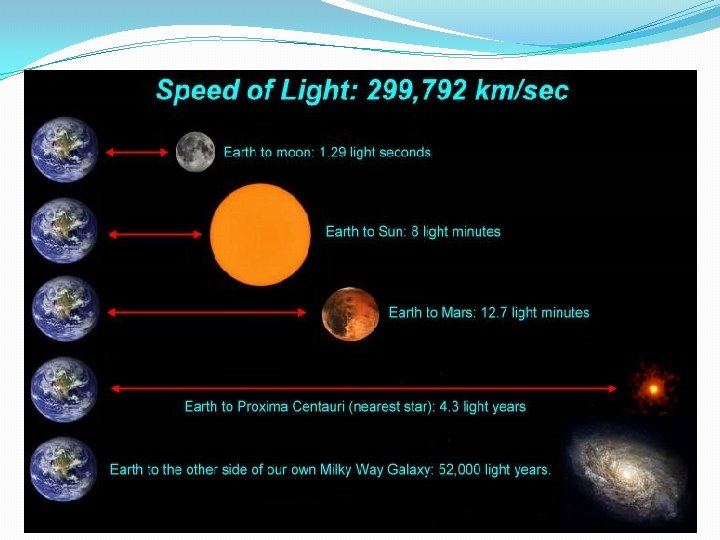 Speed of Light: 299,792 km/sec

Earth to moon: 1.29 light seconds

Earth to Sun: 8 light minutes

Earth to Mars: 12.7 light minutes

Earth to Proxima Centauri (nearest star): 4.3 light years

Earth to the other side of our own Milky Way Galaxy: 52,000 light years.